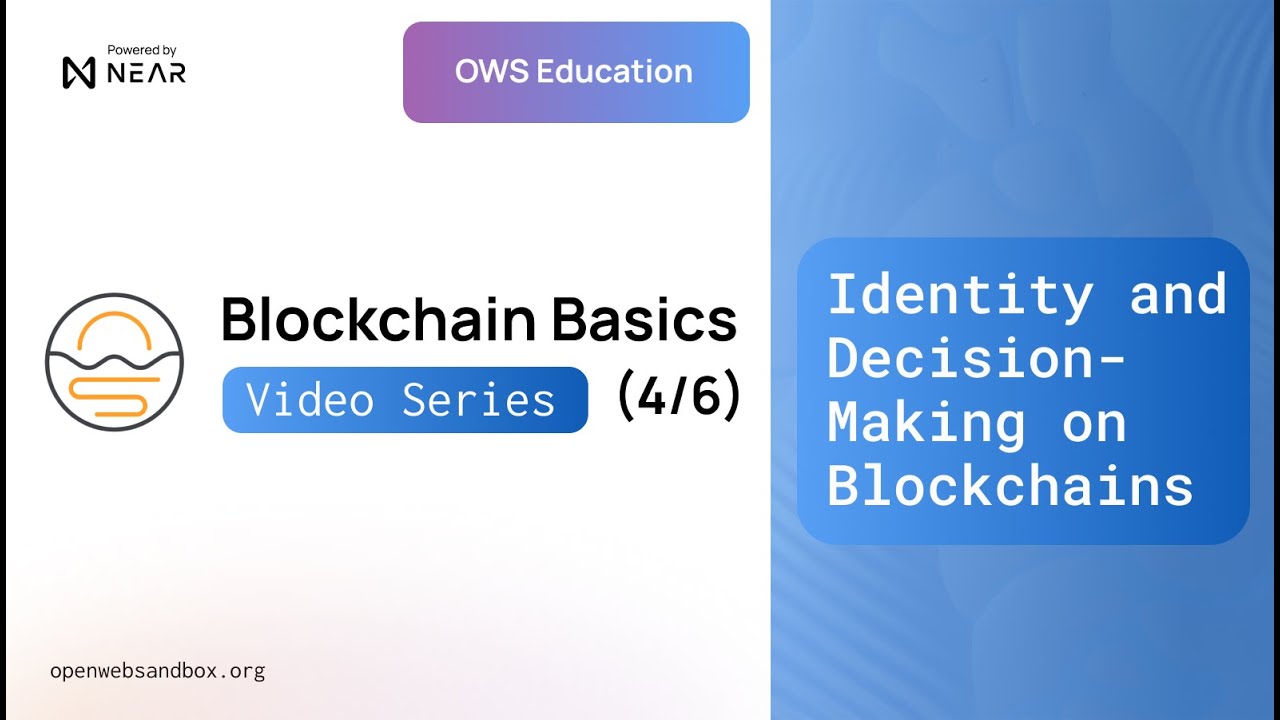 Powered by
NEAR

OWS Education

Blockchain Basics
Video Series (4/6)

Identity and Decision-Making on Blockchains

openwebsandbox.org